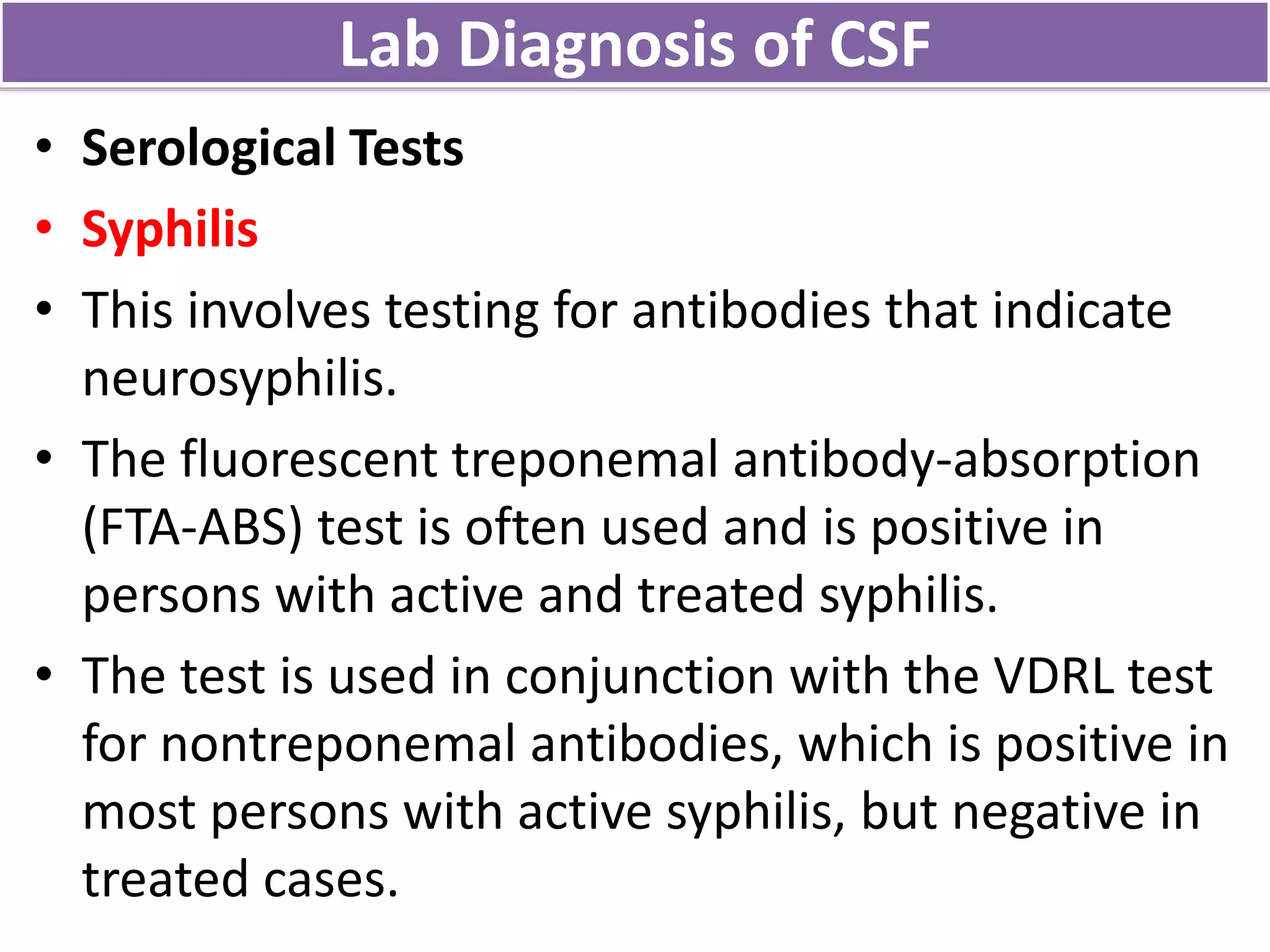 Lab Diagnosis of CSF

• Serological Tests

• Syphilis

• This involves testing for antibodies that indicate neurosyphilis.

• The fluorescent treponemal antibody-absorption (FTA-ABS) test is often used and is positive in persons with active and treated syphilis.

• The test is used in conjunction with the VDRL test for nontreponemal antibodies, which is positive in most persons with active syphilis, but negative in treated cases.